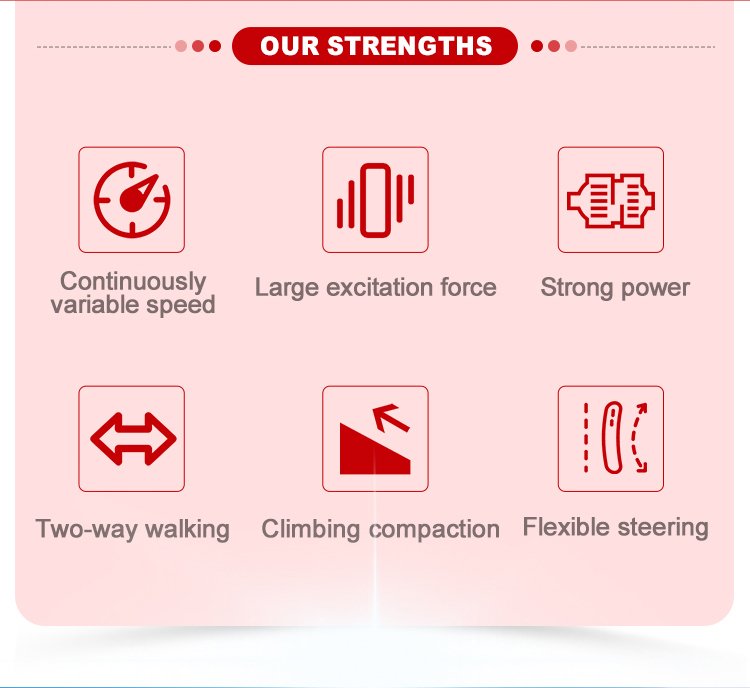 OUR STRENGTHS

Continuously variable speed

Large excitation force

Strong power

Two-way walking

Climbing compaction

Flexible steering